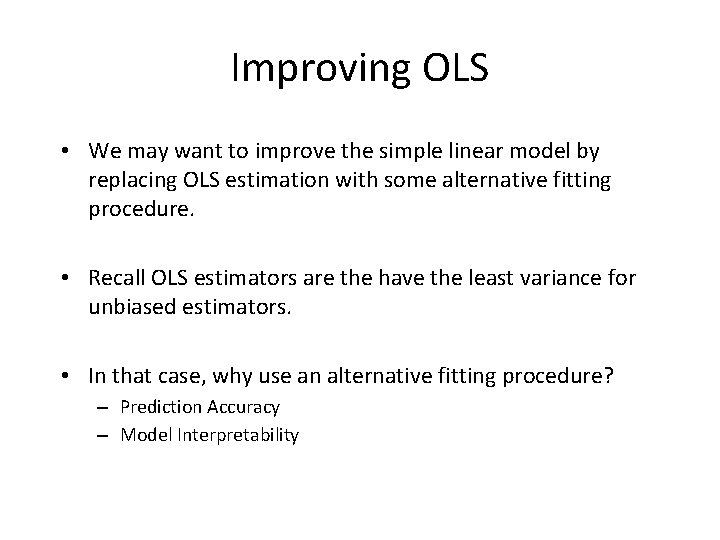 Improving OLS

• We may want to improve the simple linear model by replacing OLS estimation with some alternative fitting procedure.

• Recall OLS estimators are the have the least variance for unbiased estimators.

• In that case, why use an alternative fitting procedure?
– Prediction Accuracy
– Model Interpretability